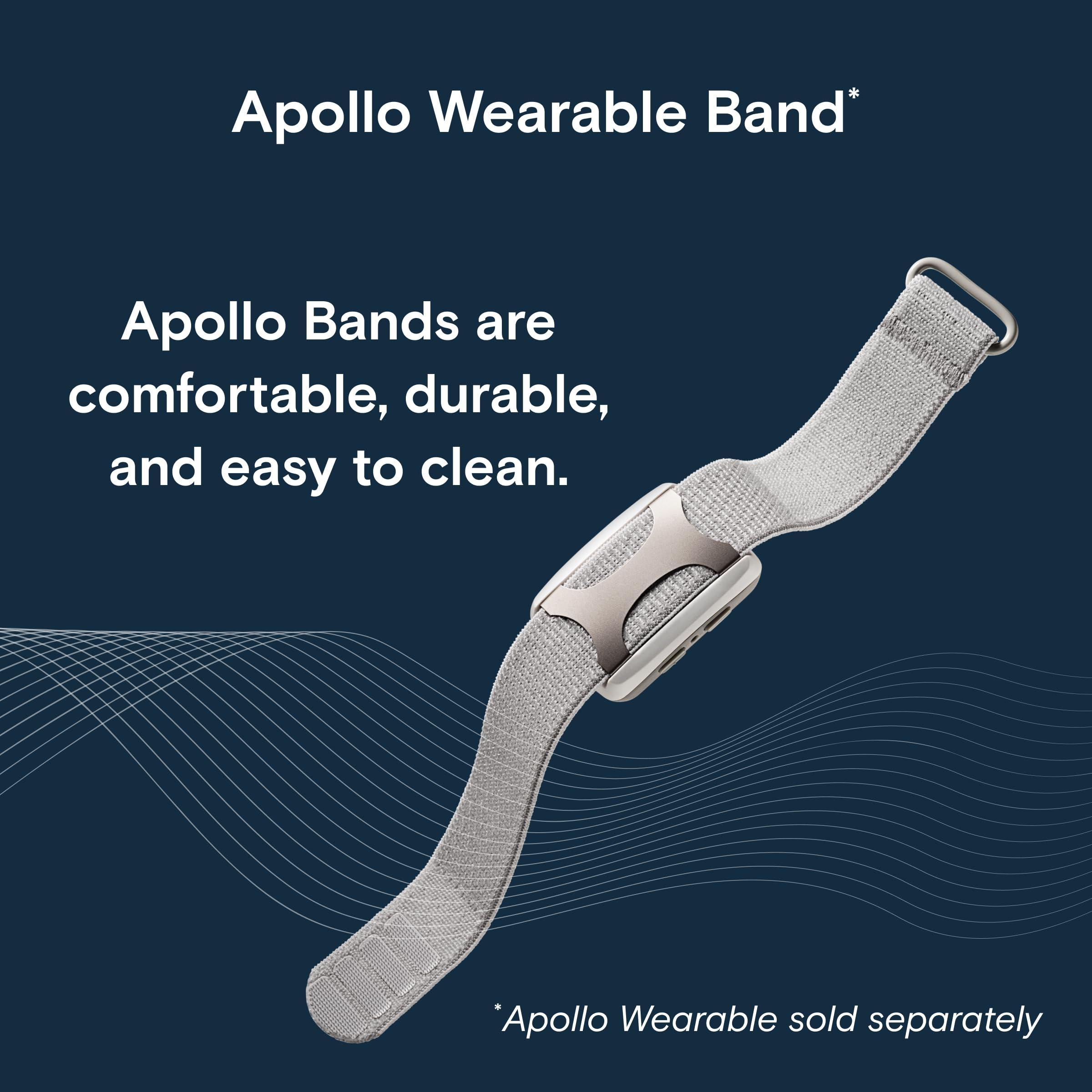 Apollo Wearable Band*

Apollo Bands are comfortable, durable, and easy to clean.

*Apollo Wearable sold separately